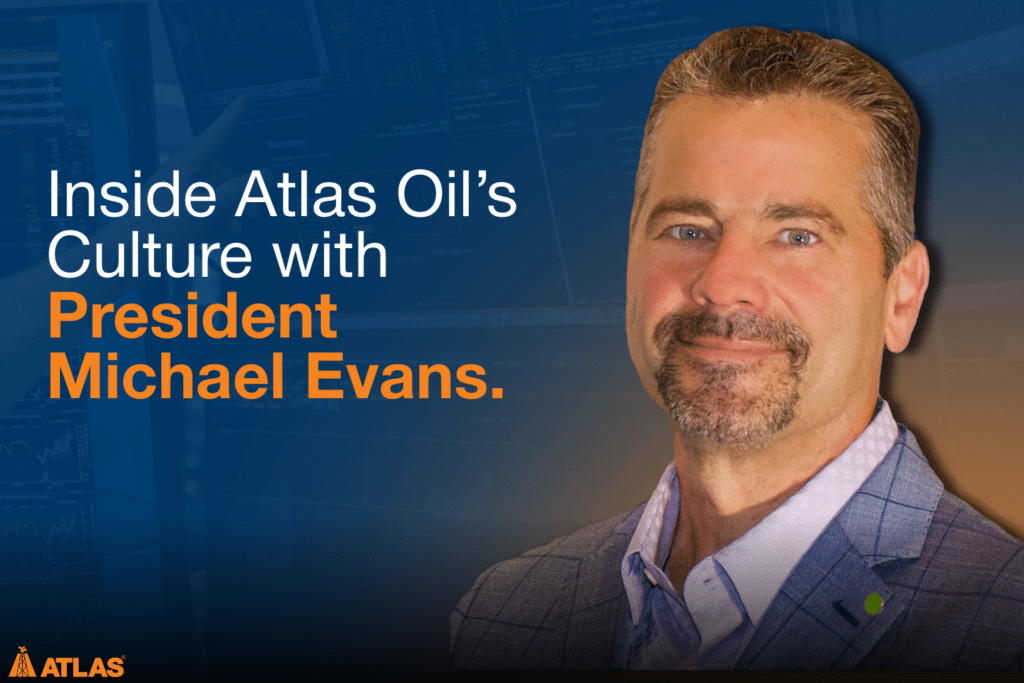 Inside Atlas Oil's Culture with President Michael Evans.

ATLAS